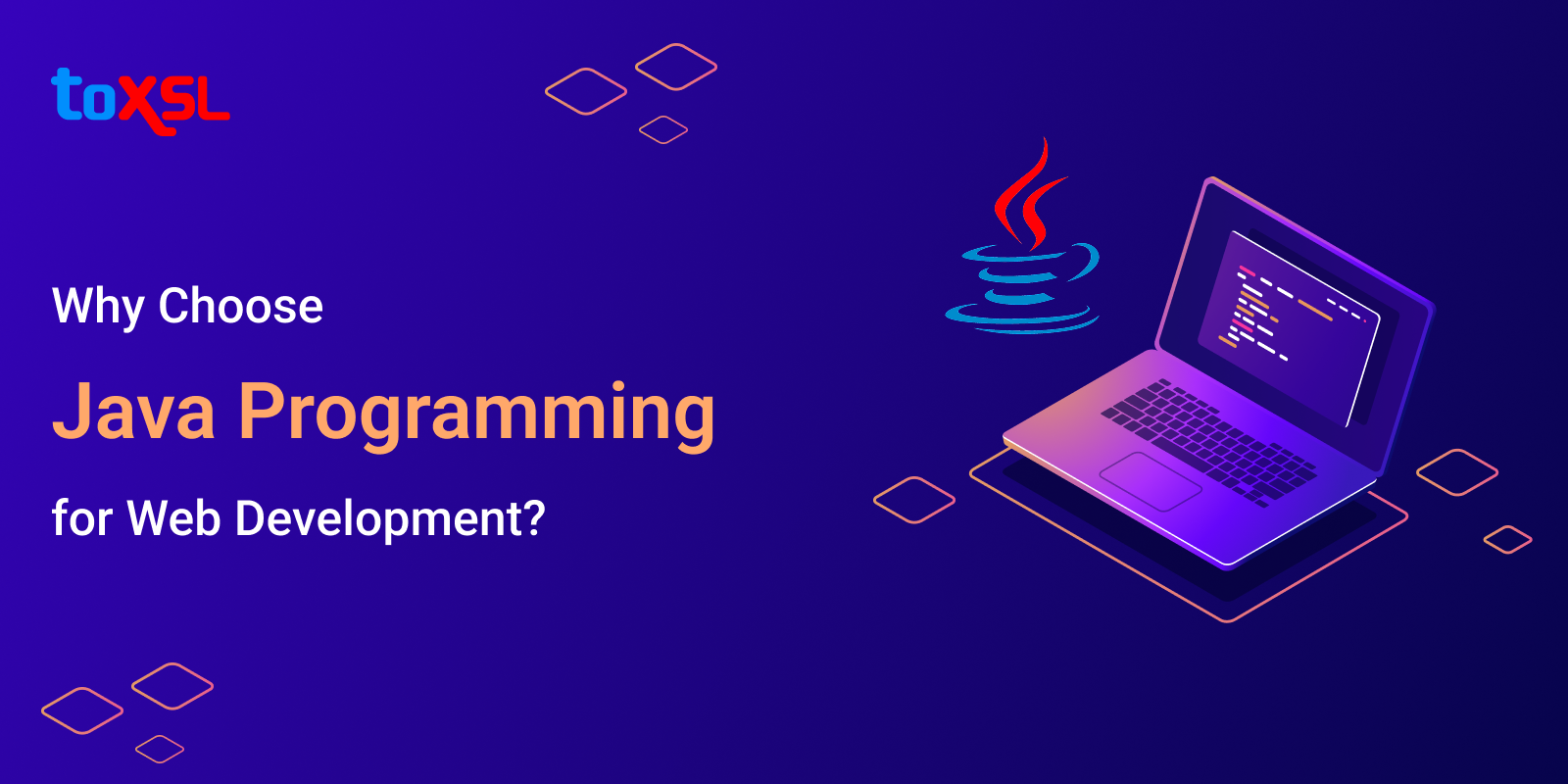 toXSL

Why Choose

Java Programming

for Web Development?